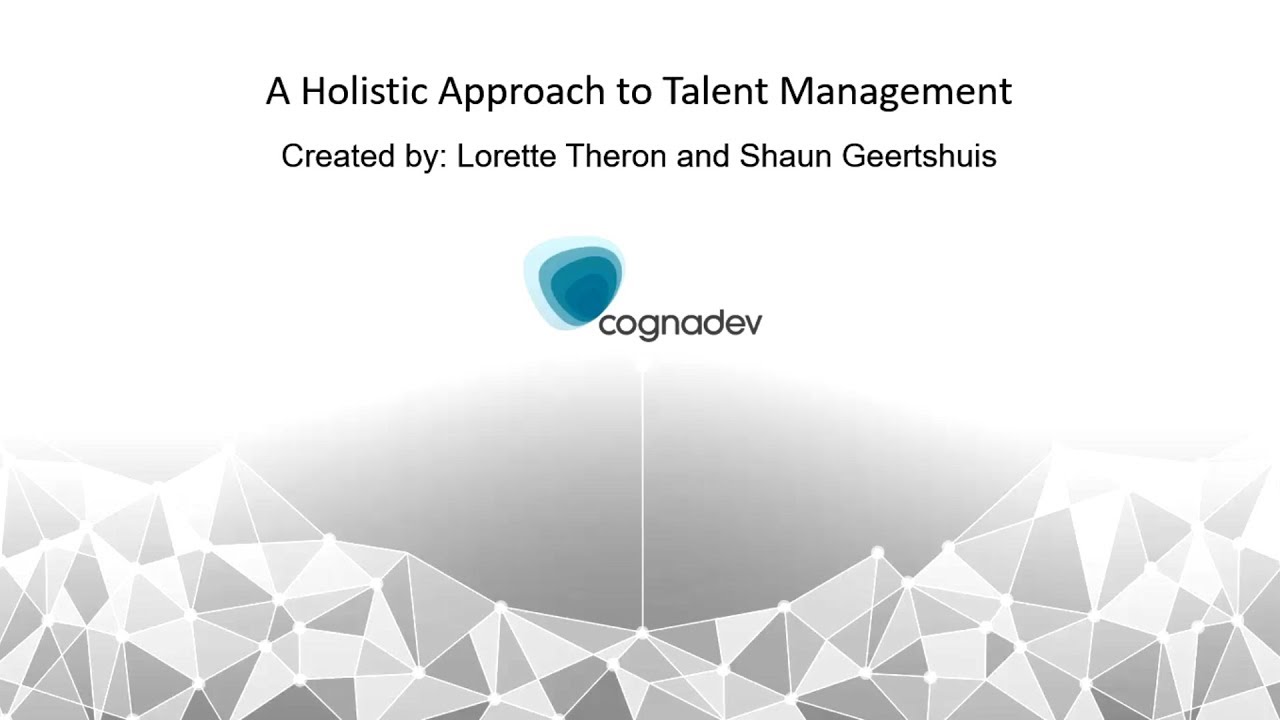 A Holistic Approach to Talent Management

Created by: Lorette Theron and Shaun Geertshuis

cognadev